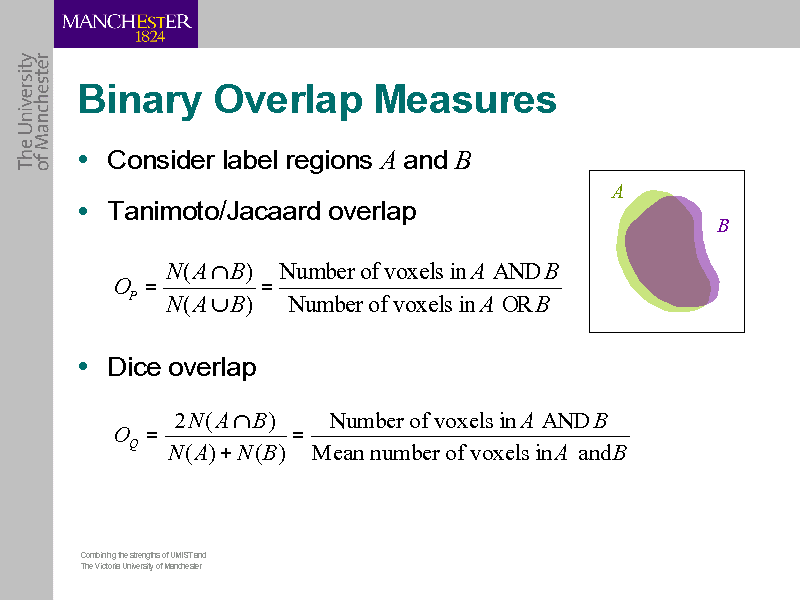 MANCHESTER
1824

The University of Manchester

Binary Overlap Measures

• Consider label regions $A$ and $B$

• Tanimoto/Jacaard overlap

$O_P = \frac{N(A \cap B)}{N(A \cup B)} = \frac{\text{Number of voxels in } A \text{ AND } B}{\text{Number of voxels in } A \text{ OR } B}$

A

B

• Dice overlap

$O_Q = \frac{2N(A \cap B)}{N(A) + N(B)} = \frac{\text{Number of voxels in } A \text{ AND } B}{\text{Mean number of voxels in } A \text{ and } B}$

Combining the strengths of UMIST and
The Victoria University of Manchester